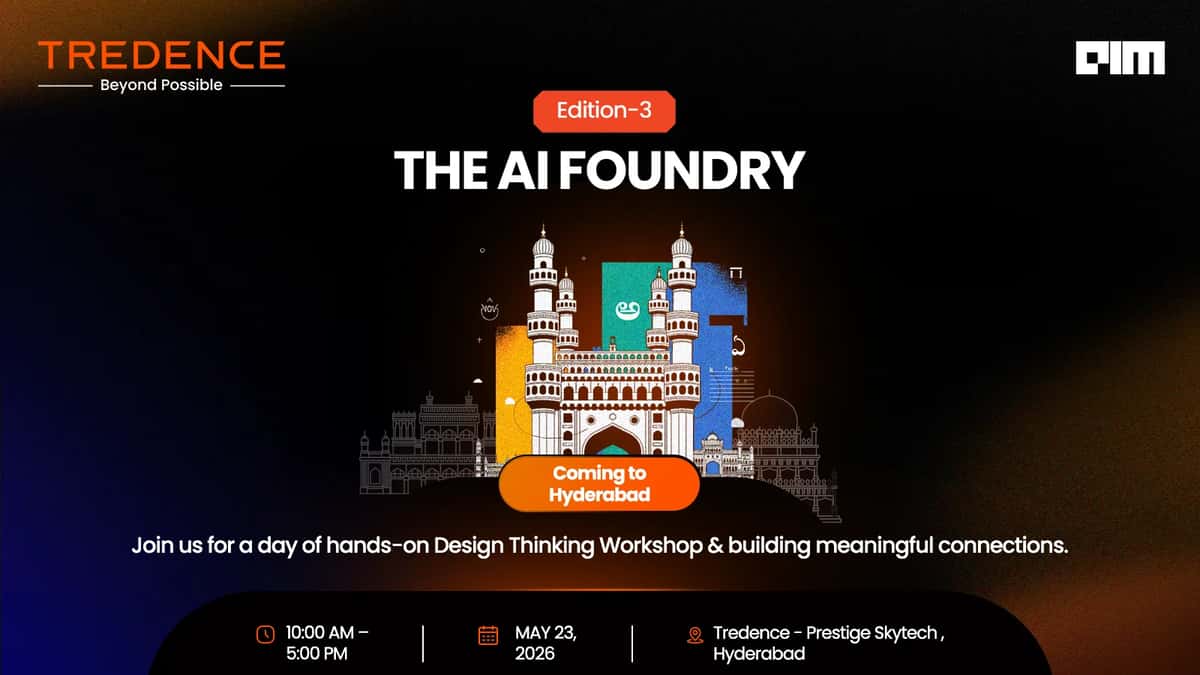 TREDENCE
Beyond Possible

AIM

Edition-3

THE AI FOUNDRY

Coming to Hyderabad

Join us for a day of hands-on Design Thinking Workshop & building meaningful connections.

10:00 AM – 5:00 PM

MAY 23, 2026

Tredence - Prestige Skytech , Hyderabad